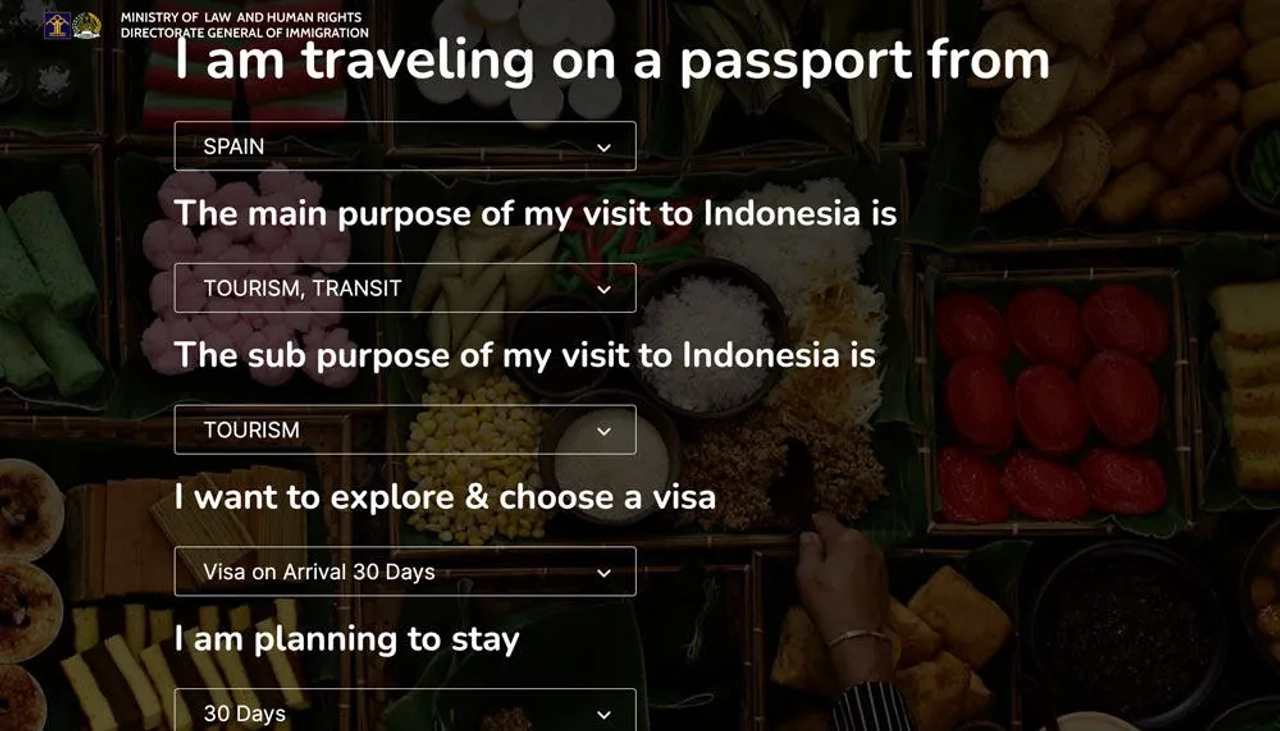 MINISTRY OF LAW AND HUMAN RIGHTS
DIRECTORATE GENERAL OF IMMIGRATION

I am traveling on a passport from

SPAIN

The main purpose of my visit to Indonesia is

TOURISM, TRANSIT

The sub purpose of my visit to Indonesia is

TOURISM

I want to explore & choose a visa

Visa on Arrival 30 Days

I am planning to stay

30 Days